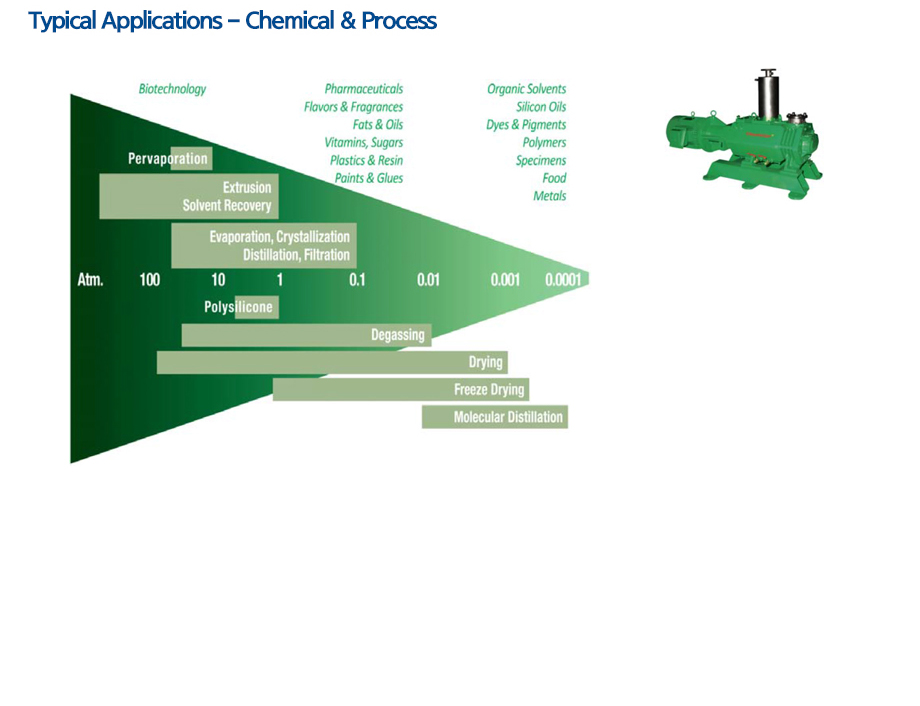 Typical Applications – Chemical & Process

Biotechnology

Pharmaceuticals
Flavors & Fragrances
Fats & Oils
Vitamins, Sugars
Plastics & Resin
Paints & Glues

Organic Solvents
Silicon Oils
Dyes & Pigments
Polymers
Specimens
Food
Metals

Pervaporation

Extrusion
Solvent Recovery

Evaporation, Crystallization
Distillation, Filtration

Atm. 100 10 1 0.1 0.01 0.001 0.0001

Polysilicone

Degassing

Drying

Freeze Drying

Molecular Distillation